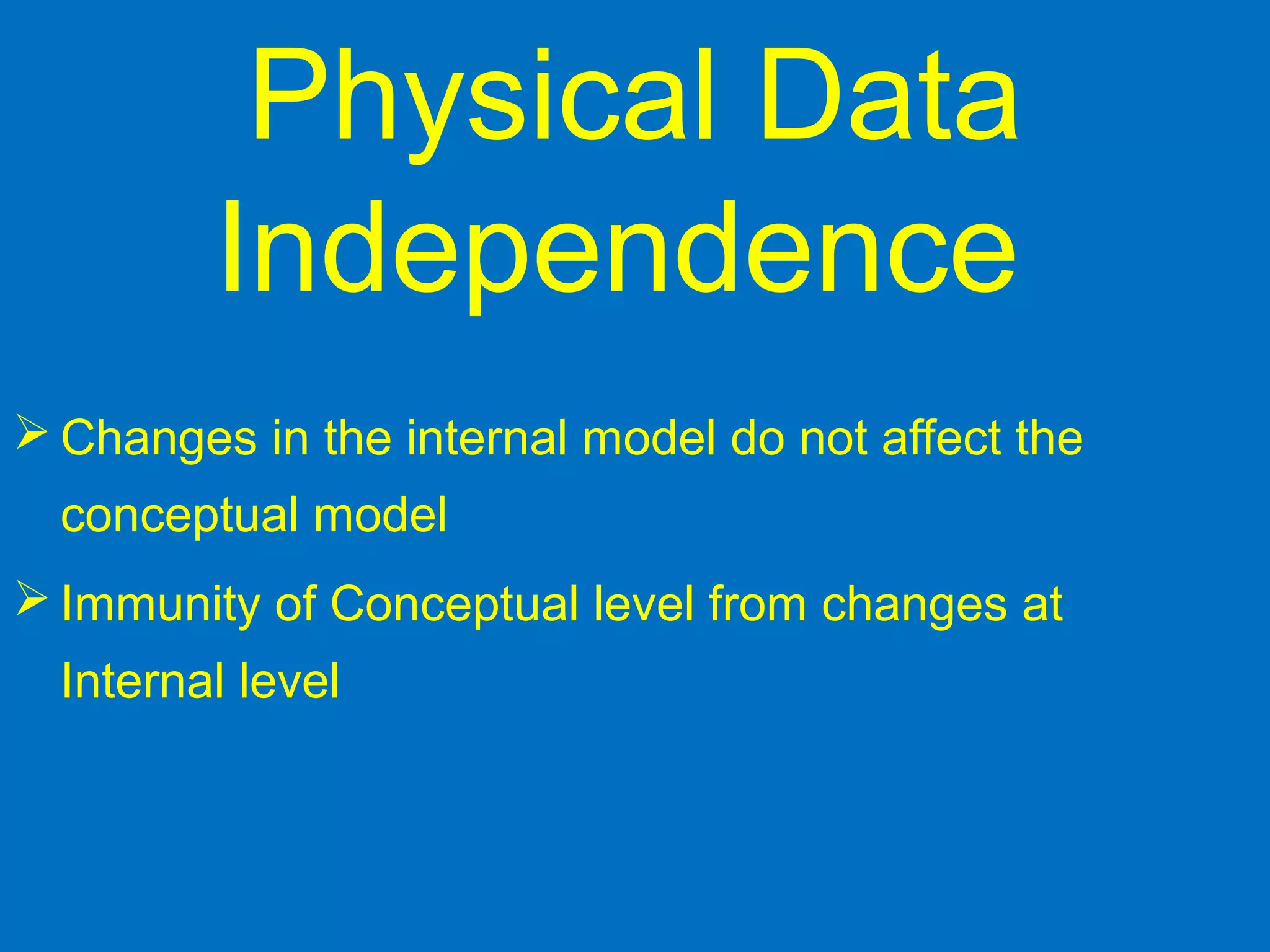 Physical Data Independence

➢ Changes in the internal model do not affect the conceptual model

➢ Immunity of Conceptual level from changes at Internal level